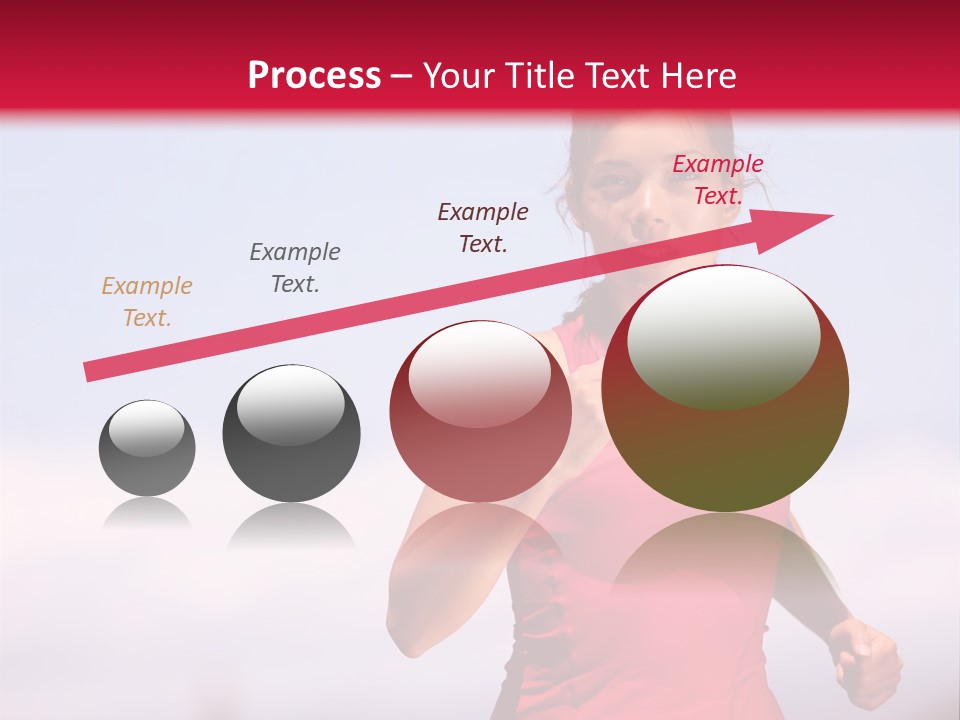 Process – Your Title Text Here

Example Text.

Example Text.

Example Text.

Example Text.